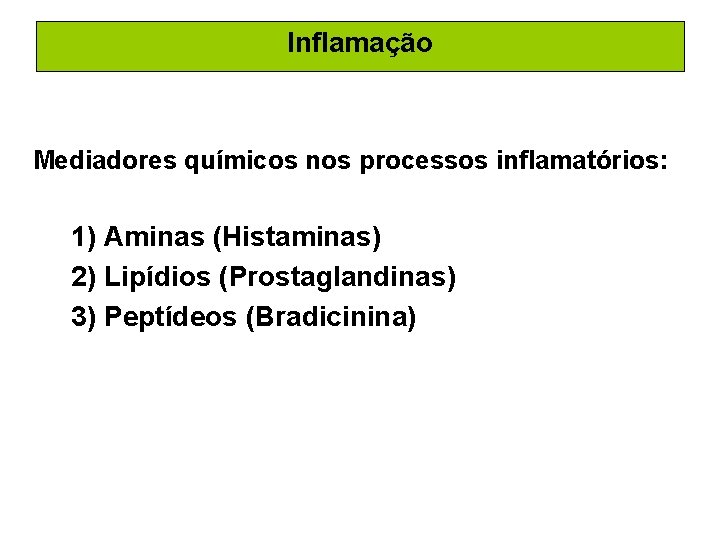 Inflamação

Mediadores químicos nos processos inflamatórios:

1) Aminas (Histaminas)
2) Lipídios (Prostaglandinas)
3) Peptídeos (Bradicinina)